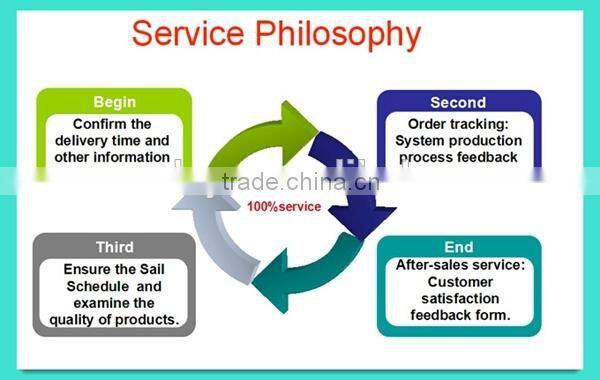 Service Philosophy

Begin
Confirm the delivery time and other information

Second
Order tracking: System production process feedback

trade.china.cn

100%service

Third
Ensure the Sail Schedule and examine the quality of products.

End
After-sales service: Customer satisfaction feedback form.